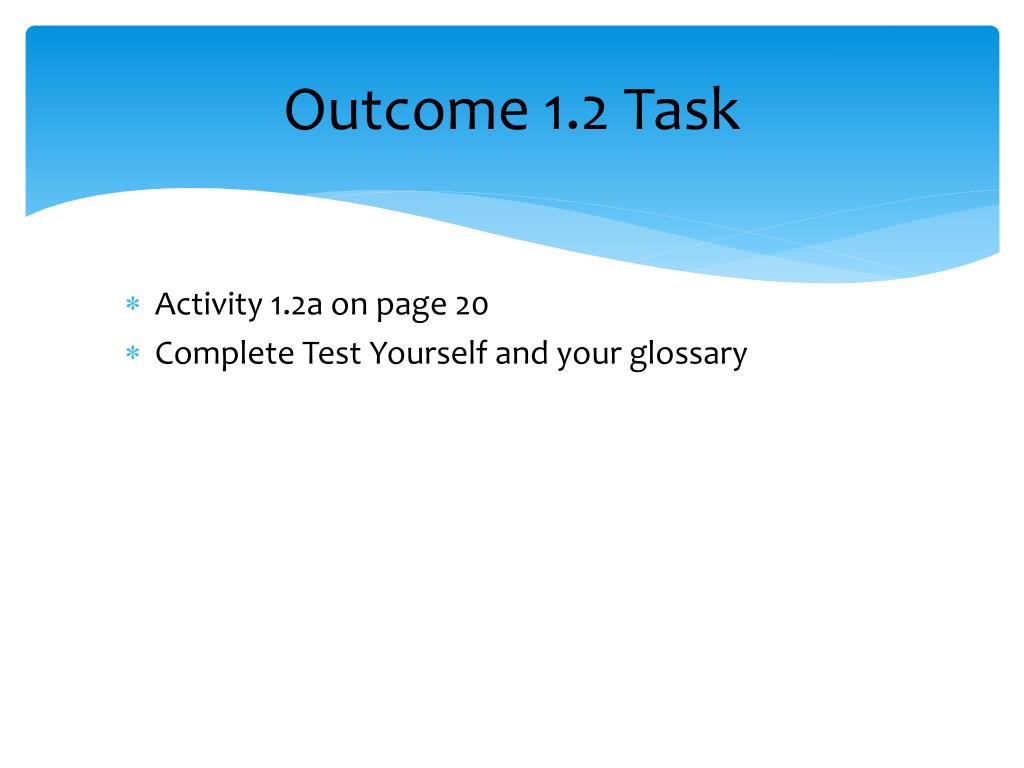 Outcome 1.2 Task

* Activity 1.2a on page 20
* Complete Test Yourself and your glossary